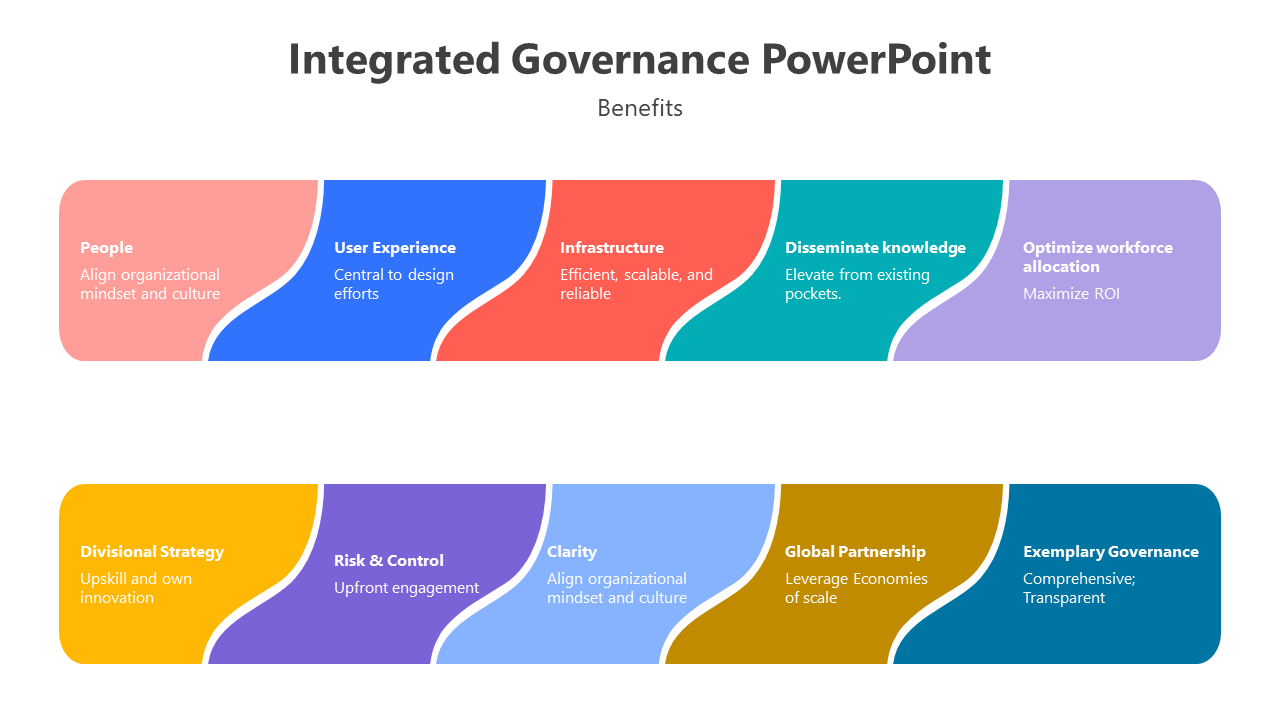 Integrated Governance PowerPoint

Benefits

People
Align organizational mindset and culture

User Experience
Central to design efforts

Infrastructure
Efficient, scalable, and reliable

Disseminate knowledge
Elevate from existing pockets.

Optimize workforce allocation
Maximize ROI

Divisional Strategy
Upskill and own innovation

Risk & Control
Upfront engagement

Clarity
Align organizational mindset and culture

Global Partnership
Leverage Economies of scale

Exemplary Governance
Comprehensive; Transparent